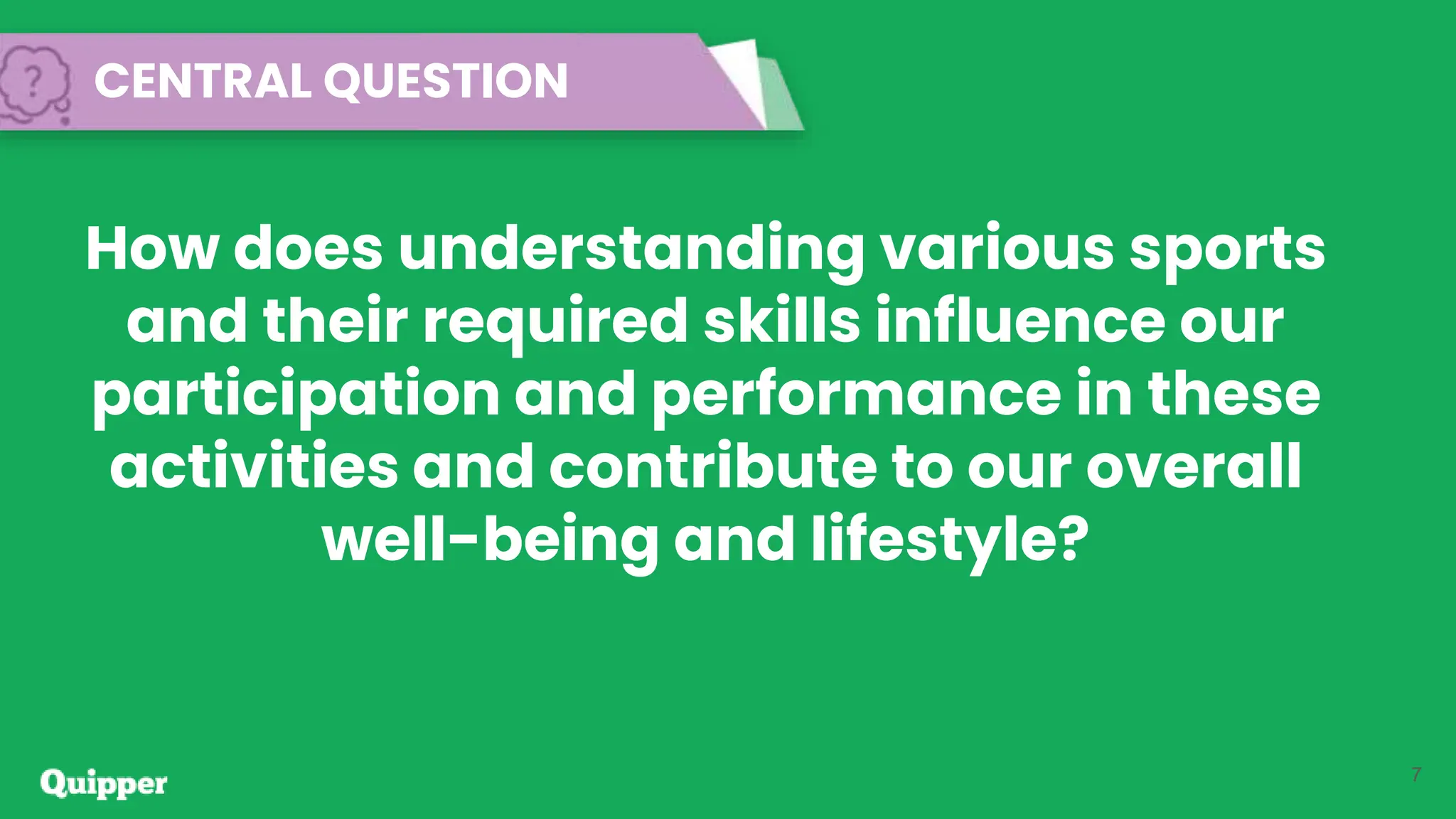 ?

CENTRAL QUESTION

How does understanding various sports and their required skills influence our participation and performance in these activities and contribute to our overall well-being and lifestyle?

Quipper

7